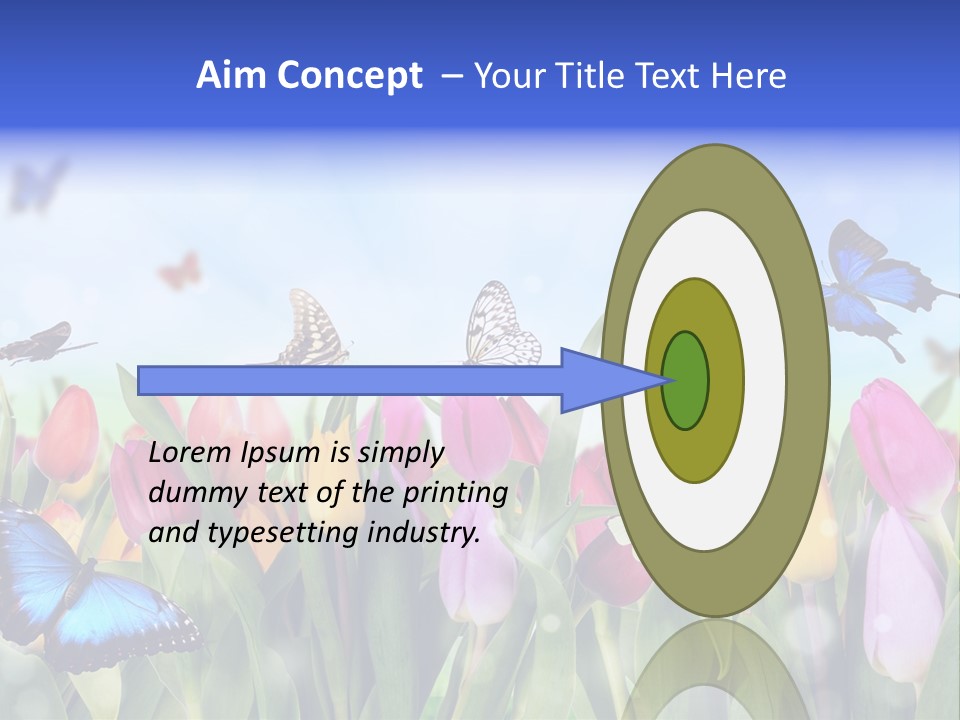 Aim Concept – Your Title Text Here

Lorem Ipsum is simply dummy text of the printing and typesetting industry.